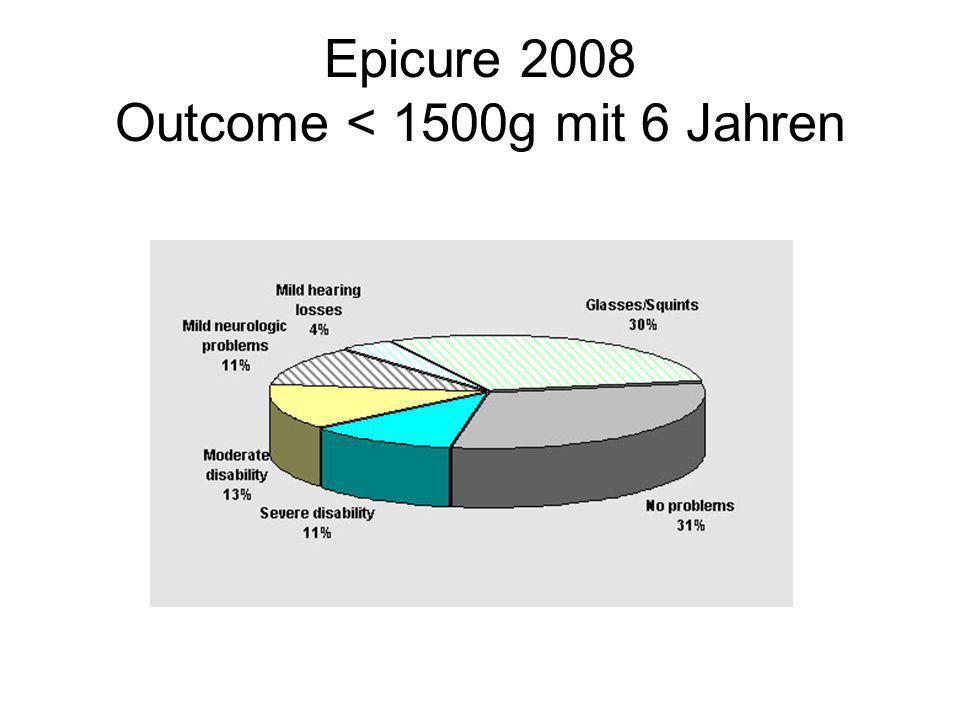 Epicure 2008
Outcome < 1500g mit 6 Jahren

Mild hearing losses
4%

Glasses/Squints
30%

Mild neurologic problems
11%

Moderate disability
13%

Severe disability
11%

No problems
31%